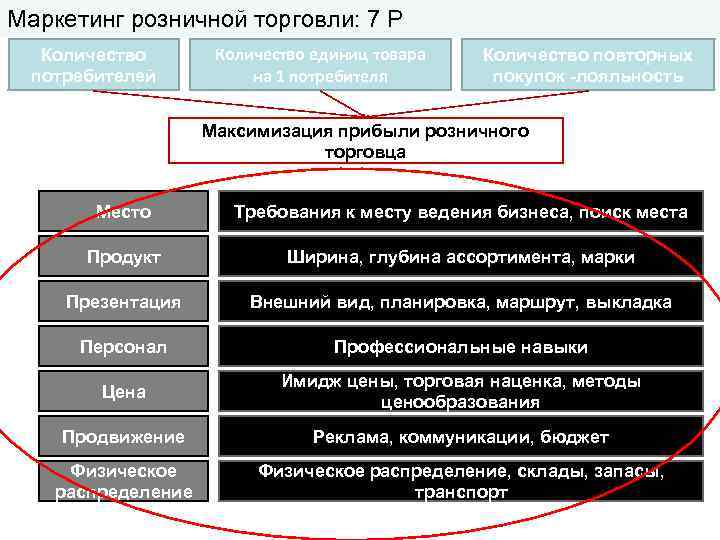 Маркетинг розничной торговли: 7 Р

Количество потребителей

Количество единиц товара на 1 потребителя

Количество повторных покупок -лояльность

Максимизация прибыли розничного торговца

| Место | Требования к месту ведения бизнеса, поиск места |
|---|---|
| Продукт | Ширина, глубина ассортимента, марки |
| Презентация | Внешний вид, планировка, маршрут, выкладка |
| Персонал | Профессиональные навыки |
| Цена | Имидж цены, торговая наценка, методы ценообразования |
| Продвижение | Реклама, коммуникации, бюджет |
| Физическое распределение | Физическое распределение, склады, запасы, транспорт |